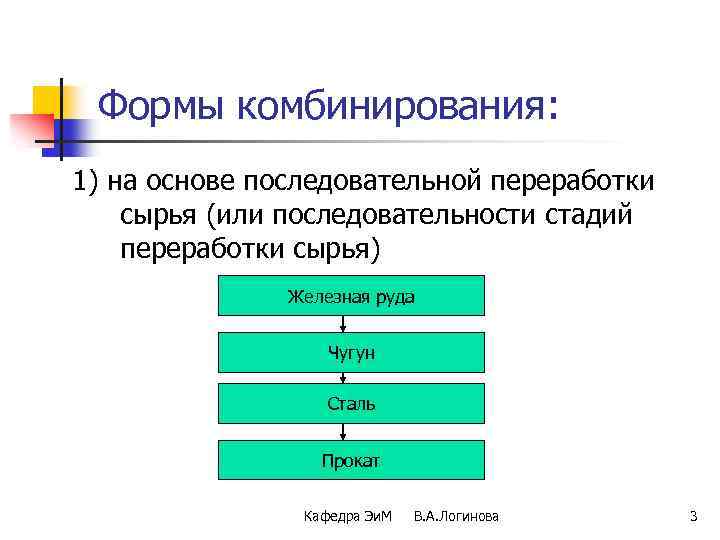 Формы комбинирования:

1) на основе последовательной переработки сырья (или последовательности стадий переработки сырья)

Железная руда

Чугун

Сталь

Прокат

Кафедра ЭиМ В.А.Логинова 3